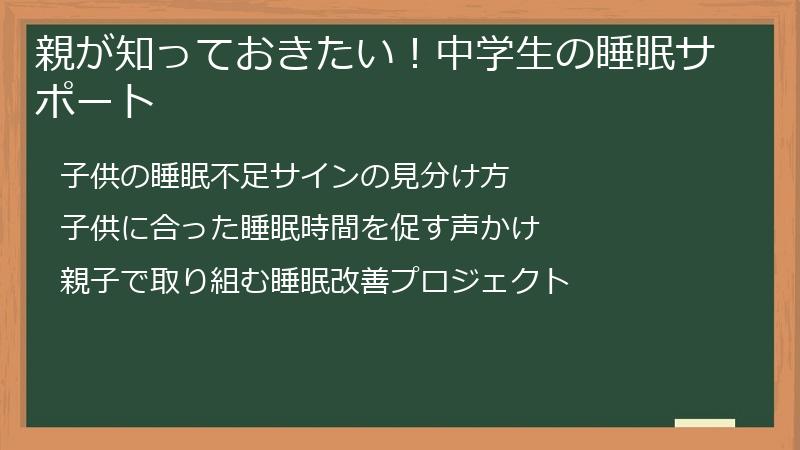 親が知っておきたい！中学生の睡眠サポート

子供の睡眠不足サインの見分け方

子供に合った睡眠時間を促す声かけ

親子で取り組む睡眠改善プロジェクト